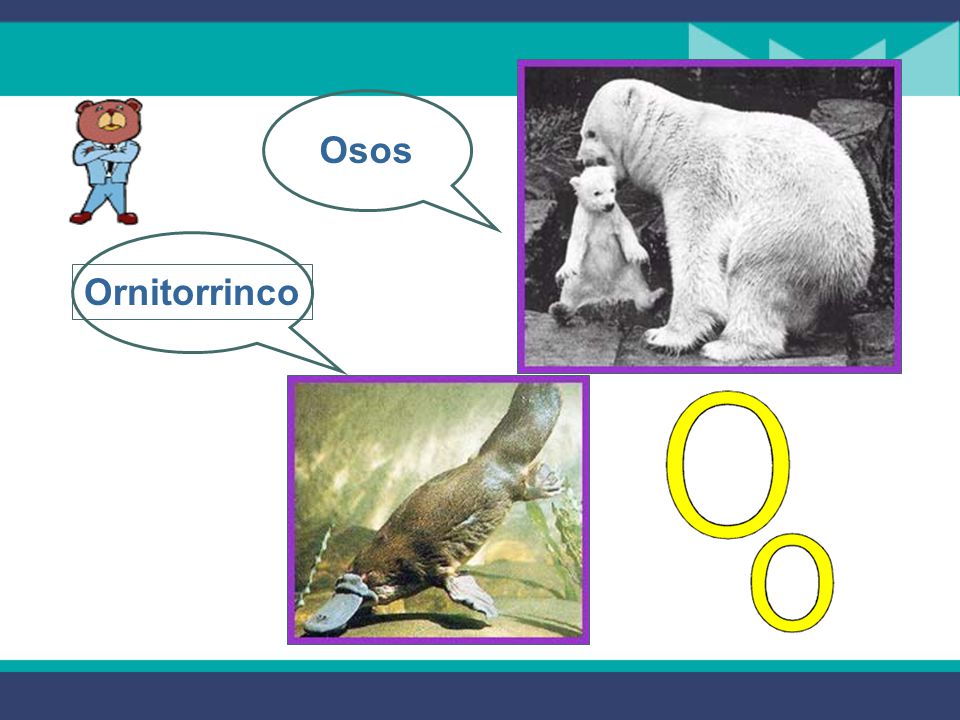 Osos

Ornitorrinco

O
o